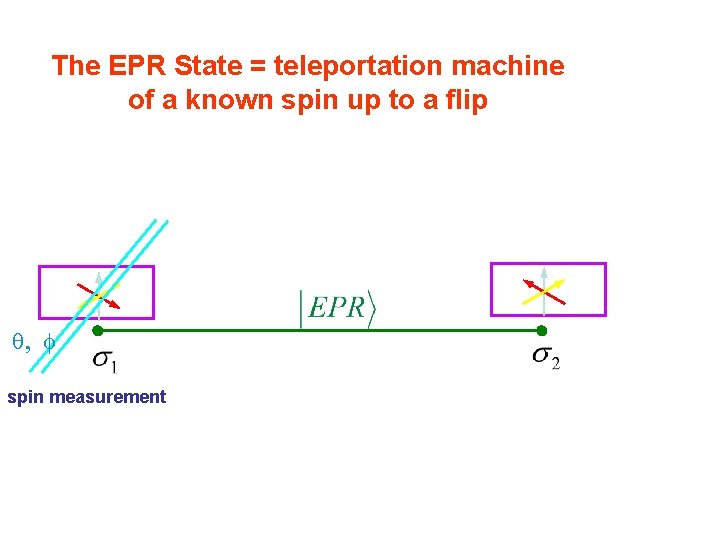 The EPR State = teleportation machine of a known spin up to a flip

$|EPR\rangle$

$\theta, \phi$

$\sigma_1$

$\sigma_2$

spin measurement